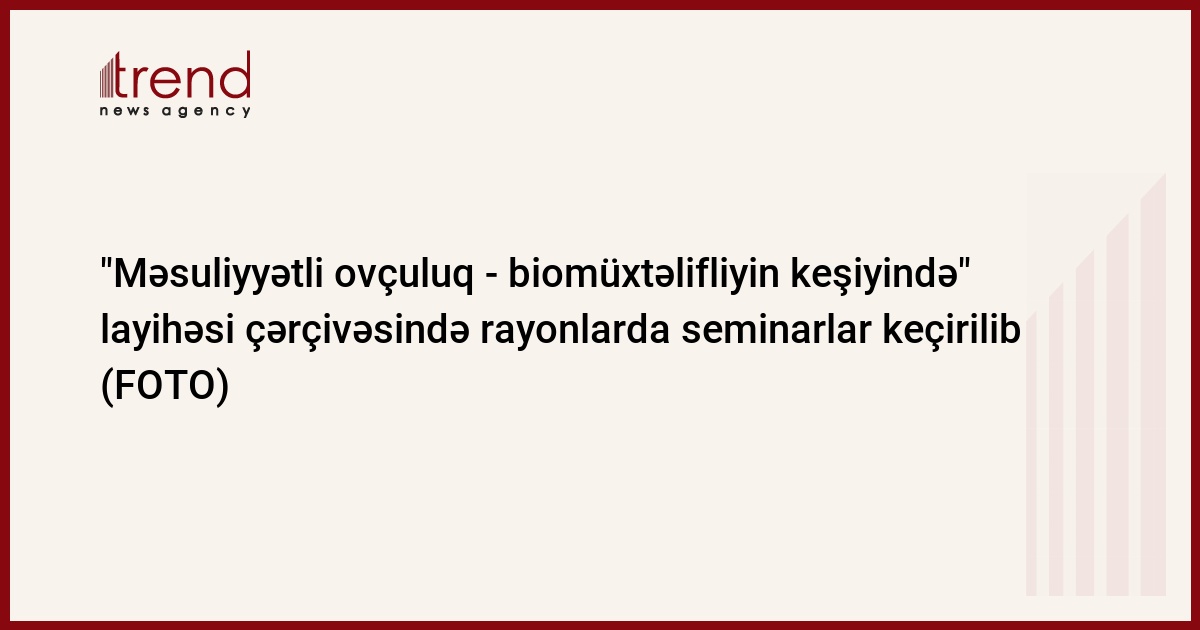 trend
news agency

"Məsuliyyətli ovçuluq - biomüxtəlifliyin keşiyində" layihəsi çərçivəsində rayonlarda seminarlar keçirilib (FOTO)